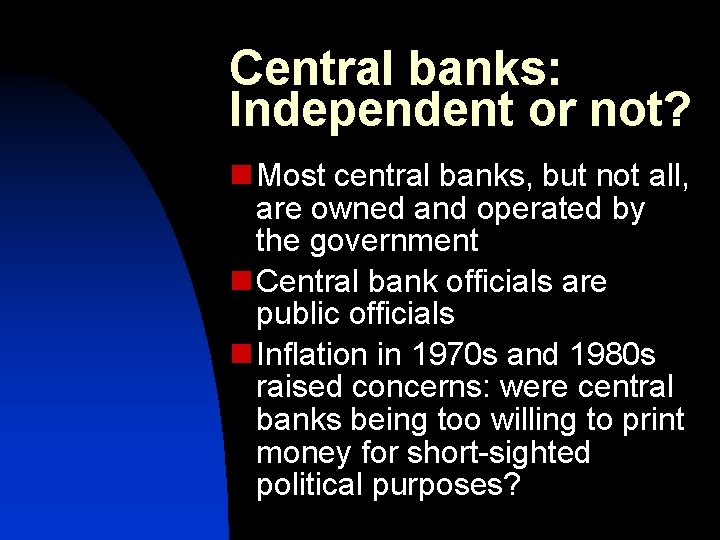 Central banks: Independent or not?

Most central banks, but not all, are owned and operated by the government

Central bank officials are public officials

Inflation in 1970s and 1980s raised concerns: were central banks being too willing to print money for short-sighted political purposes?